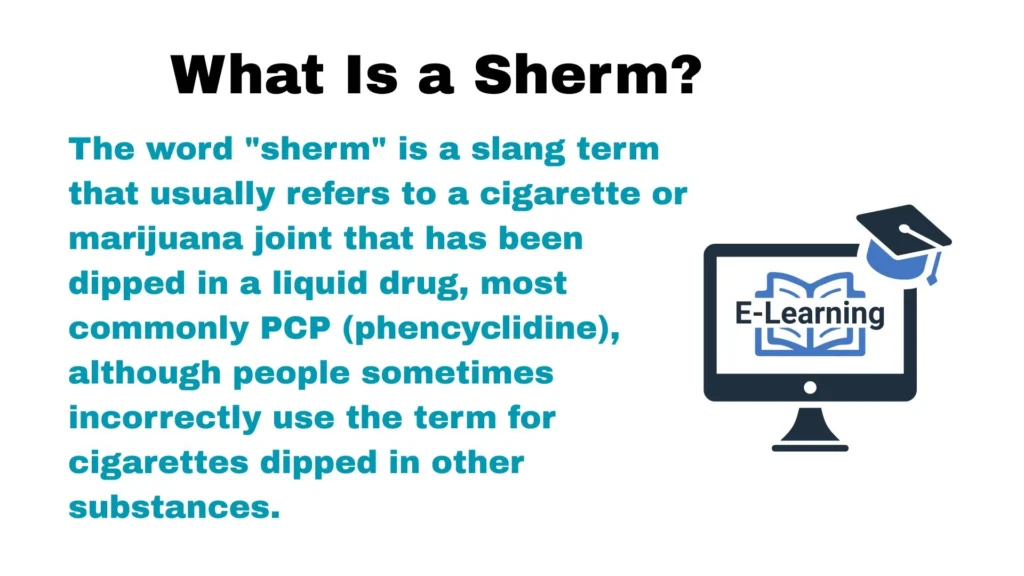 What Is a Sherm?

The word "sherm" is a slang term that usually refers to a cigarette or marijuana joint that has been dipped in a liquid drug, most commonly PCP (phencyclidine), although people sometimes incorrectly use the term for cigarettes dipped in other substances.

E-Learning